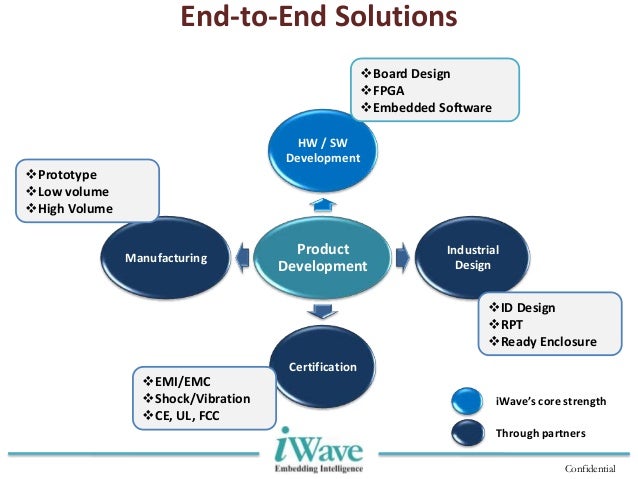 End-to-End Solutions

❖Board Design
❖FPGA
❖Embedded Software

HW / SW Development

❖Prototype
❖Low volume
❖High Volume

Manufacturing

Product Development

Industrial Design

❖ID Design
❖RPT
❖Ready Enclosure

Certification

❖EMI/EMC
❖Shock/Vibration
❖CE, UL, FCC

iWave's core strength

Through partners

iWave
Embedding Intelligence

Confidential